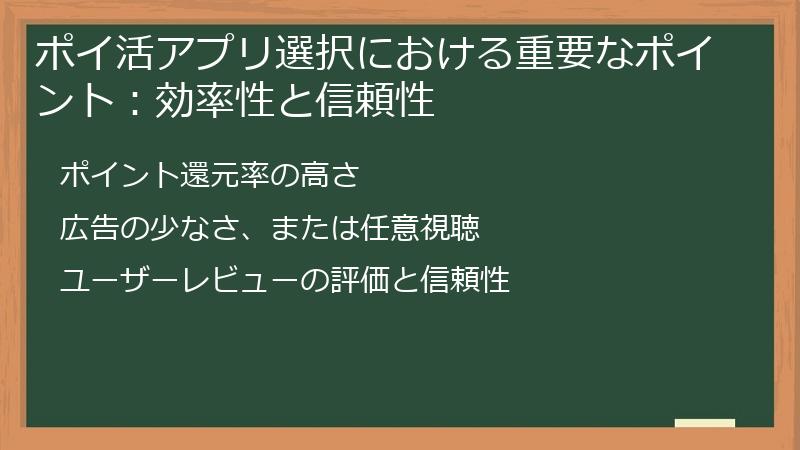 ポイ活アプリ選択における重要なポイント：効率性と信頼性

ポイント還元率の高さ

広告の少なさ、または任意視聴

ユーザーレビューの評価と信頼性